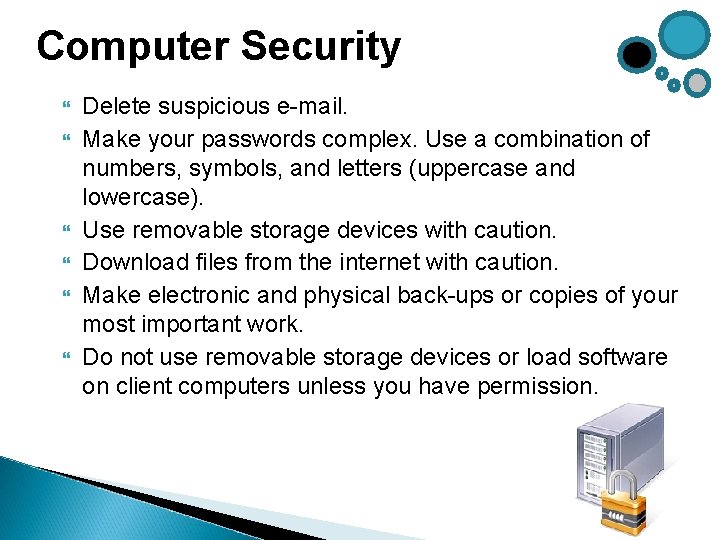 Computer Security

Delete suspicious e-mail.

Make your passwords complex. Use a combination of numbers, symbols, and letters (uppercase and lowercase).

Use removable storage devices with caution.

Download files from the internet with caution.

Make electronic and physical back-ups or copies of your most important work.

Do not use removable storage devices or load software on client computers unless you have permission.